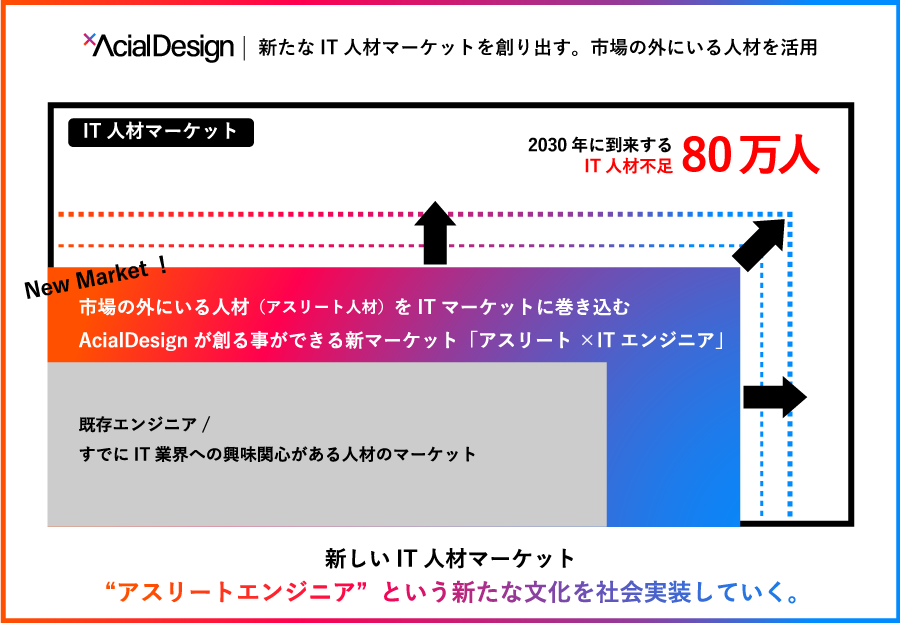 AcialDesign | 新たな IT 人材マーケットを創り出す。市場の外にいる人材を活用

IT 人材マーケット

2030 年に到来する
IT 人材不足 80 万人

New Market ！

市場の外にいる人材（アスリート人材）を IT マーケットに巻き込む
AcialDesign が創る事ができる新マーケット「アスリート ×IT エンジニア」

既存エンジニア /
すでに IT 業界への興味関心がある人材のマーケット

新しい IT 人材マーケット
“アスリートエンジニア” という新たな文化を社会実装していく。